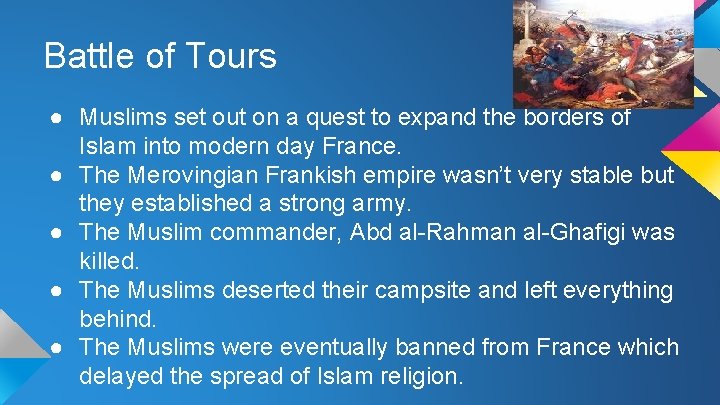 Battle of Tours

● Muslims set out on a quest to expand the borders of Islam into modern day France.
● The Merovingian Frankish empire wasn't very stable but they established a strong army.
● The Muslim commander, Abd al-Rahman al-Ghafigi was killed.
● The Muslims deserted their campsite and left everything behind.
● The Muslims were eventually banned from France which delayed the spread of Islam religion.